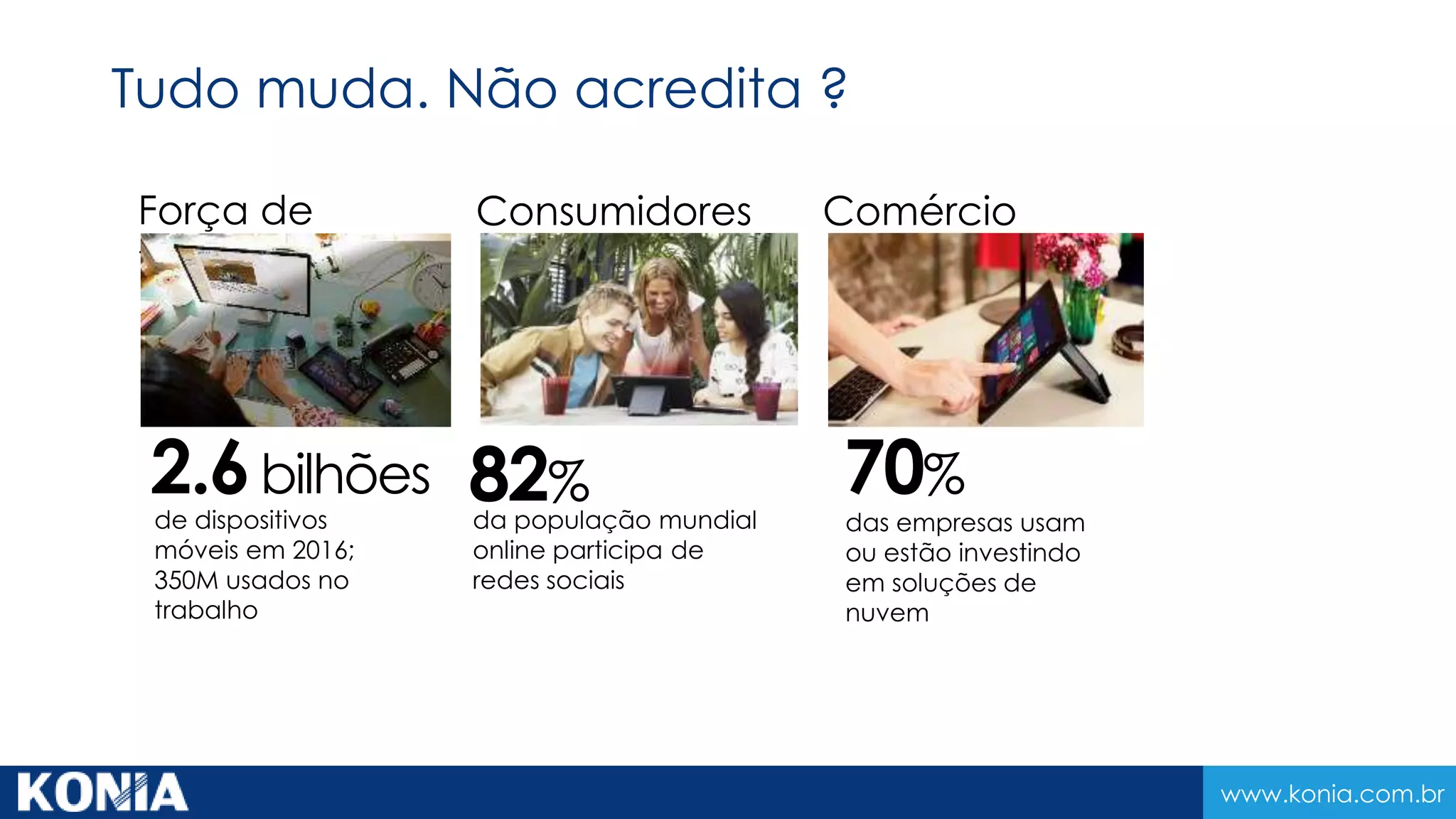 Tudo muda. Não acredita ?

Força de

2.6 bilhões
de dispositivos móveis em 2016; 350M usados no trabalho

Consumidores

82%
da população mundial online participa de redes sociais

Comércio

70%
das empresas usam ou estão investindo em soluções de nuvem

KONIA

www.konia.com.br